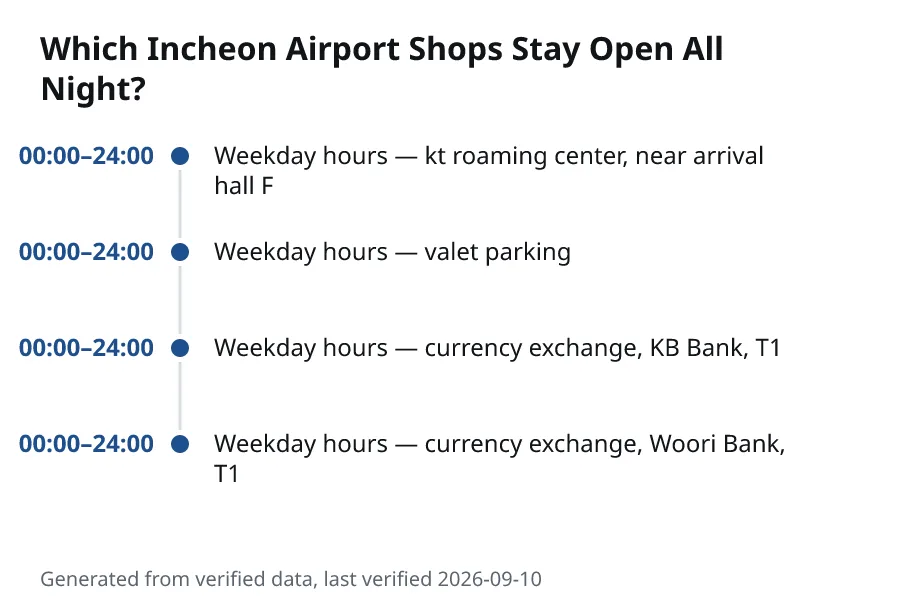 Which Incheon Airport Shops Stay Open All Night?

00:00–24:00 Weekday hours — kt roaming center, near arrival hall F

00:00–24:00 Weekday hours — valet parking

00:00–24:00 Weekday hours — currency exchange, KB Bank, T1

00:00–24:00 Weekday hours — currency exchange, Woori Bank, T1

Generated from verified data, last verified 2026-09-10